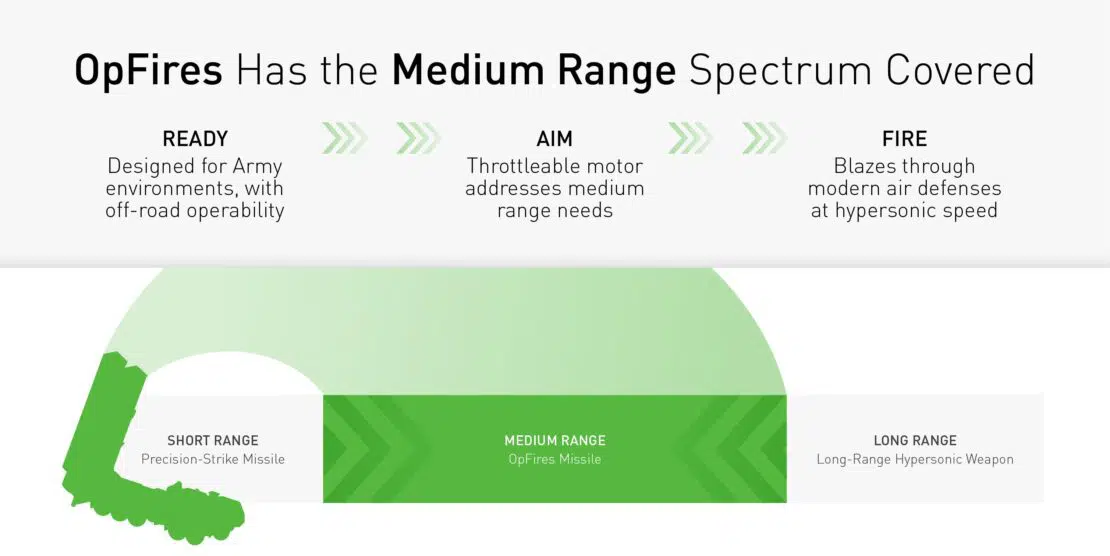 OpFires Has the Medium Range Spectrum Covered

READY
Designed for Army environments, with off-road operability

AIM
Throttleable motor addresses medium range needs

FIRE
Blazes through modern air defenses at hypersonic speed

SHORT RANGE
Precision-Strike Missile

MEDIUM RANGE
OpFires Missile

LONG RANGE
Long-Range Hypersonic Weapon